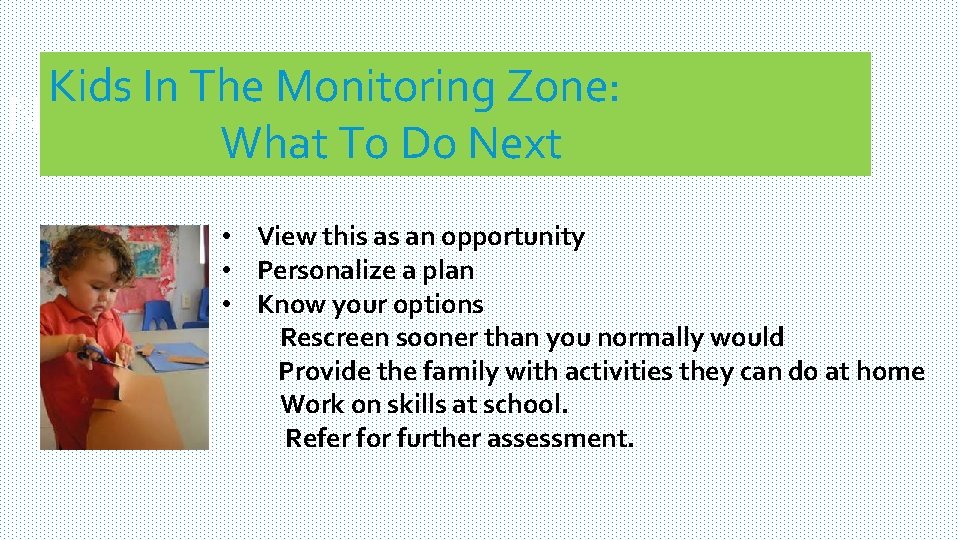 Kids In The Monitoring Zone:
What To Do Next

• View this as an opportunity
• Personalize a plan
• Know your options
Rescreen sooner than you normally would
Provide the family with activities they can do at home
Work on skills at school.
Refer for further assessment.